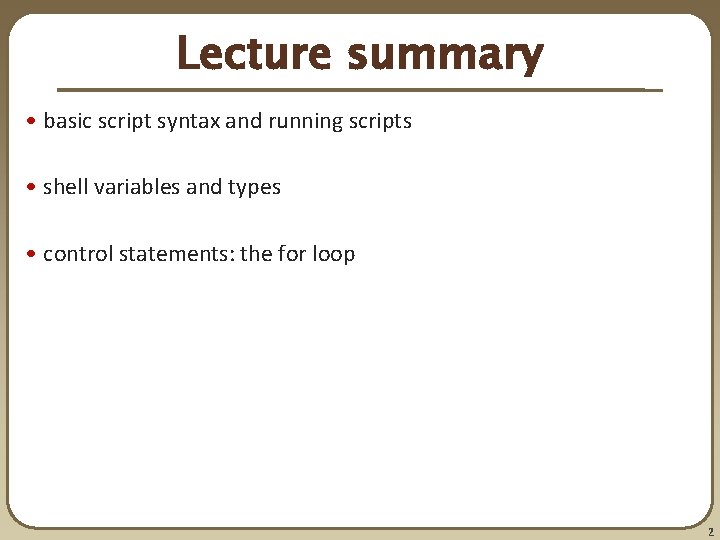 Lecture summary

• basic script syntax and running scripts

• shell variables and types

• control statements: the for loop

2